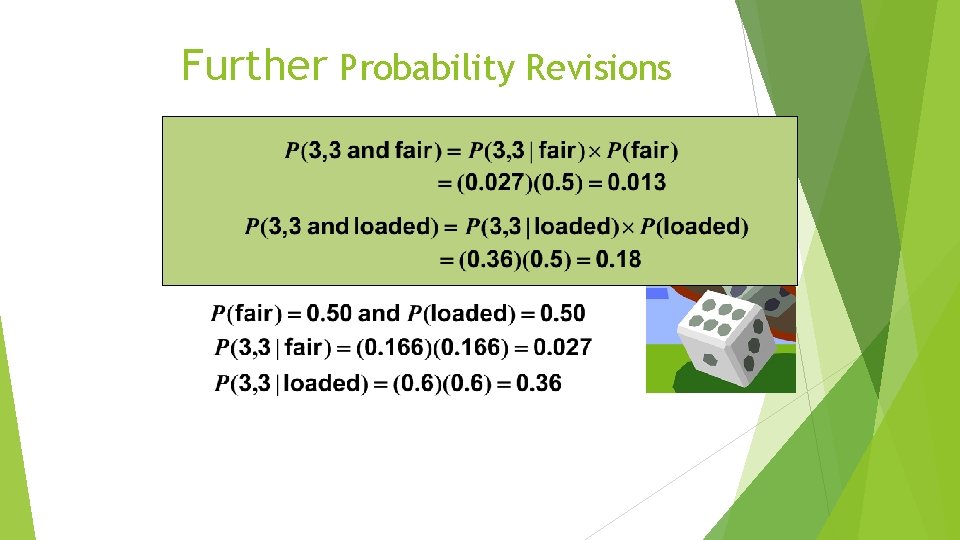 Further Probability Revisions

$P(3,3 \text{ and fair}) = P(3,3 \mid \text{fair}) \times P(\text{fair})$
$= (0.027)(0.5) = 0.013$

$P(3,3 \text{ and loaded}) = P(3,3 \mid \text{loaded}) \times P(\text{loaded})$
$= (0.36)(0.5) = 0.18$

$P(\text{fair}) = 0.50$ and $P(\text{loaded}) = 0.50$
$P(3,3 \mid \text{fair}) = (0.166)(0.166) = 0.027$
$P(3,3 \mid \text{loaded}) = (0.6)(0.6) = 0.36$